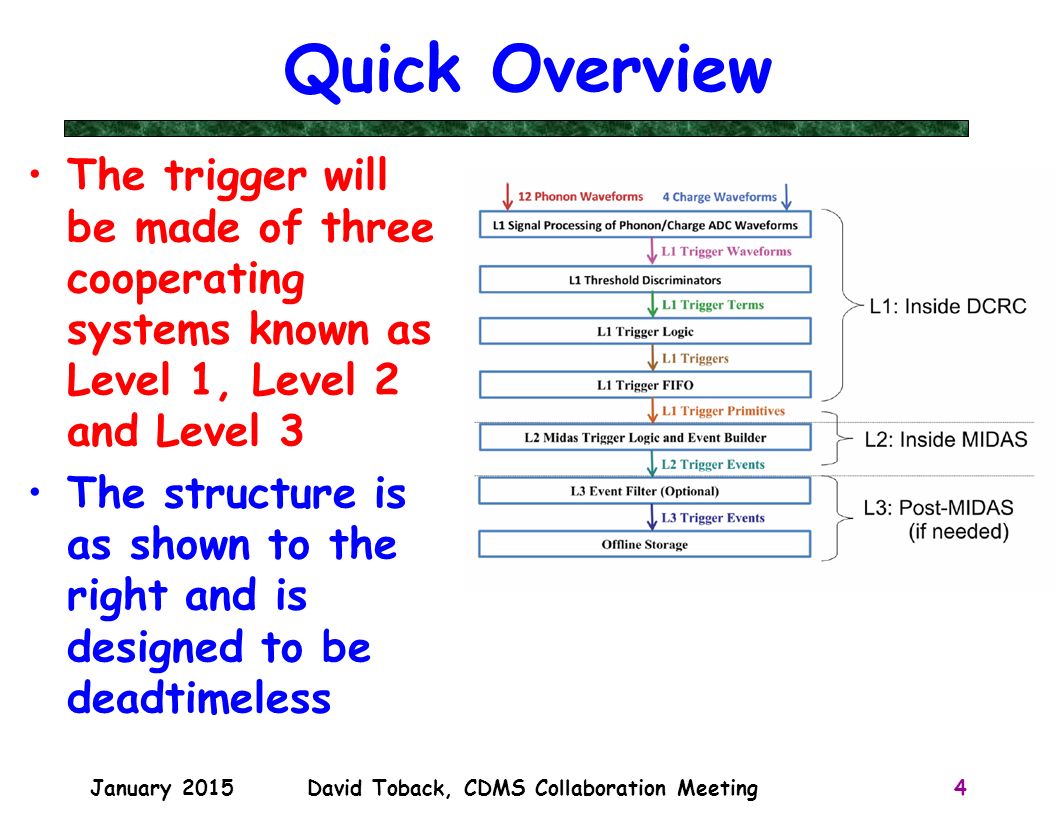 Quick Overview

• The trigger will be made of three cooperating systems known as Level 1, Level 2 and Level 3

• The structure is as shown to the right and is designed to be deadtimeless

12 Phonon Waveforms
4 Charge Waveforms
L1 Signal Processing of Phonon/Charge ADC Waveforms
L1 Trigger Waveforms
L1 Threshold Discriminators
L1 Trigger Terms
L1 Trigger Logic
L1 Triggers
L1 Trigger FIFO
L1 Trigger Primitives
L2 Midas Trigger Logic and Event Builder
L2 Trigger Events
L3 Event Filter (Optional)
L3 Trigger Events
Offline Storage

L1: Inside DCRC
L2: Inside MIDAS
L3: Post-MIDAS (if needed)

January 2015 David Toback, CDMS Collaboration Meeting 4